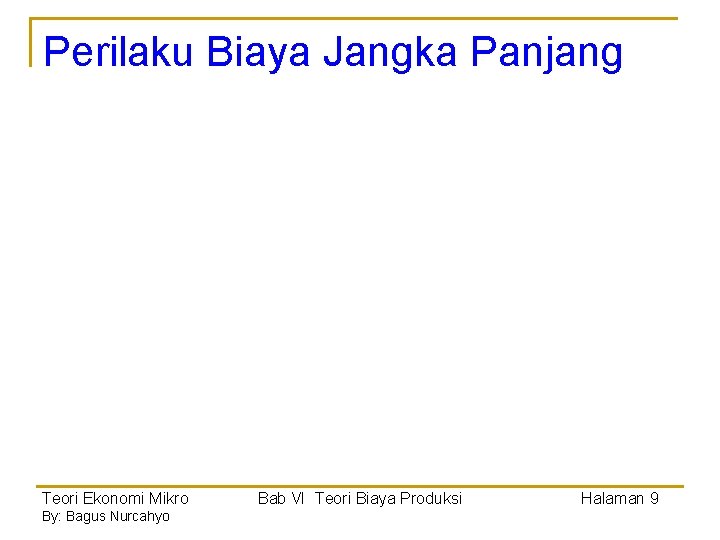 Perilaku Biaya Jangka Panjang

Teori Ekonomi Mikro
By: Bagus Nurcahyo

Bab VI Teori Biaya Produksi

Halaman 9